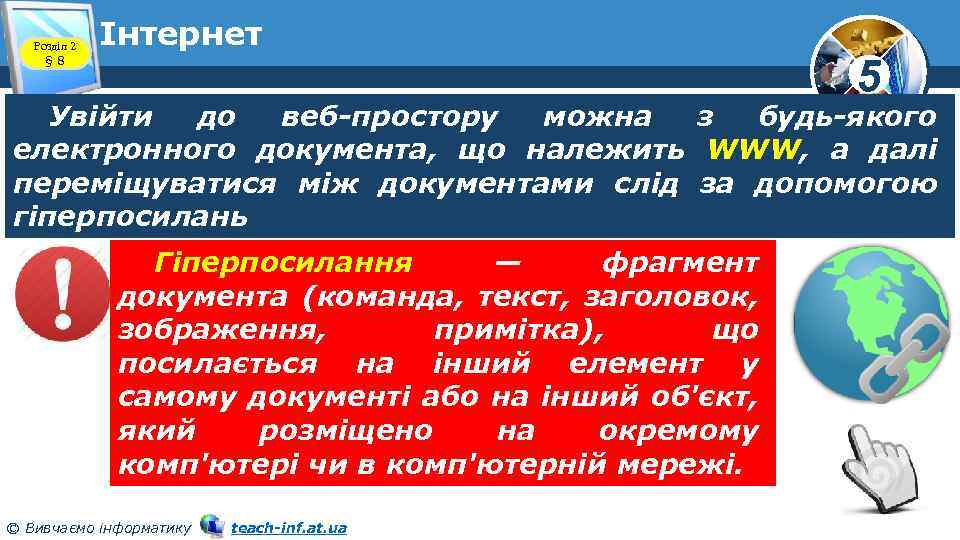 Розділ 2 § 8

Інтернет

5

Увійти до веб-простору можна з будь-якого електронного документа, що належить WWW, а далі переміщуватися між документами слід за допомогою гіперпосилань

Гіперпосилання — фрагмент документа (команда, текст, заголовок, зображення, примітка), що посилається на інший елемент у самому документі або на інший об'єкт, який розміщено на окремому комп'ютері чи в комп'ютерній мережі.

© Вивчаємо інформатику teach-inf.at.ua